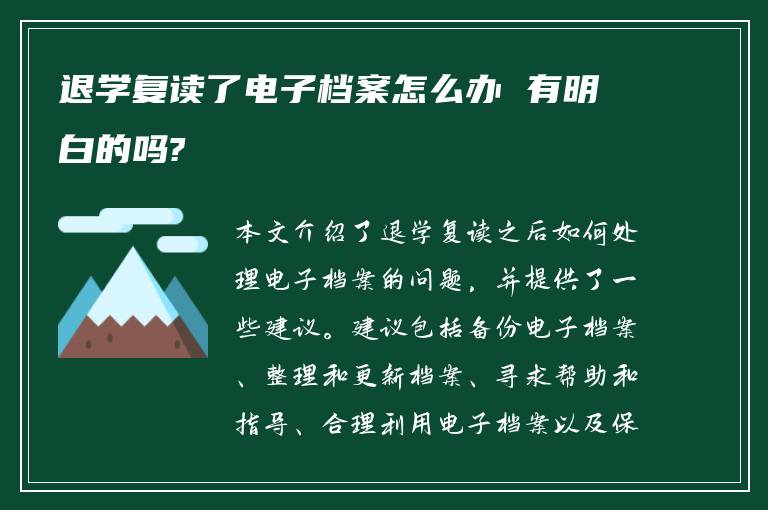 退学复读了电子档案怎么办 有明白的吗?

本文介绍了退学复读之后如何处理电子档案的问题，并提供了一些建议。建议包括备份电子档案、整理和更新档案、寻求帮助和指导、合理利用电子档案以及保